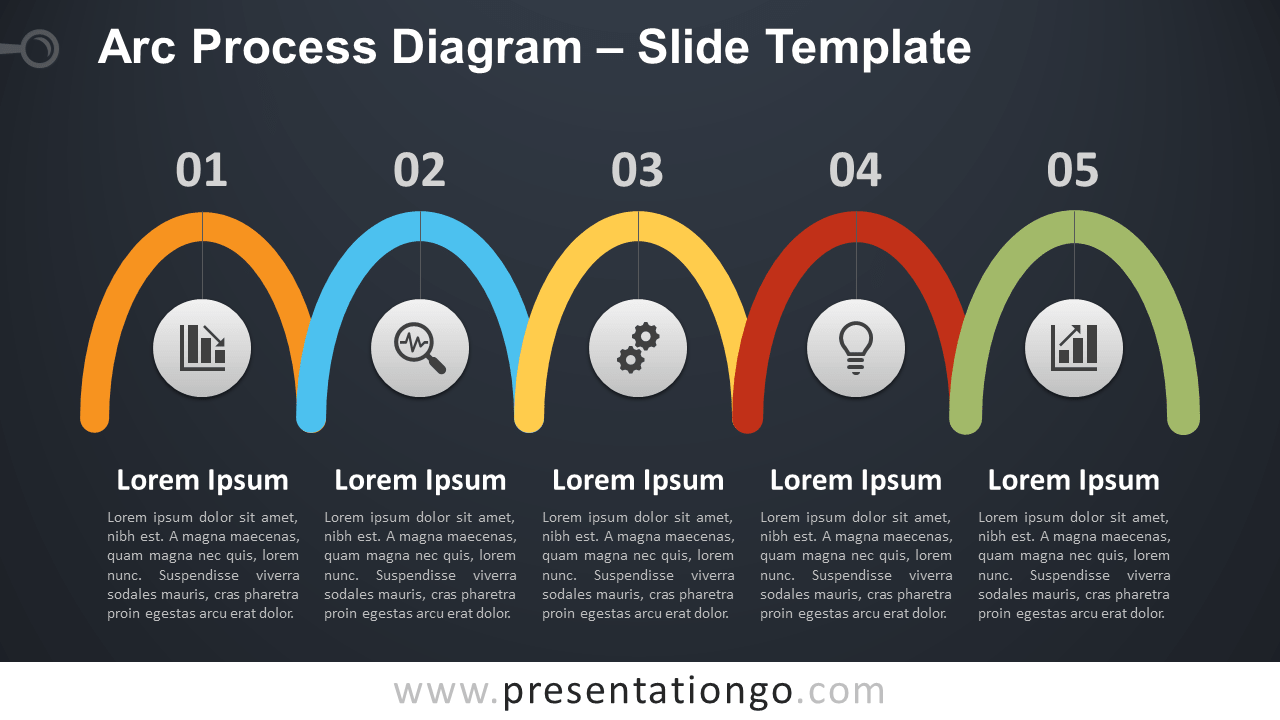 Arc Process Diagram – Slide Template

01

02

03

04

05

Lorem Ipsum

Lorem ipsum dolor sit amet, nibh est. A magna maecenas, quam magna nec quis, lorem nunc. Suspendisse viverra sodales mauris, cras pharetra proin egestas arcu erat dolor.

Lorem Ipsum

Lorem ipsum dolor sit amet, nibh est. A magna maecenas, quam magna nec quis, lorem nunc. Suspendisse viverra sodales mauris, cras pharetra proin egestas arcu erat dolor.

Lorem Ipsum

Lorem ipsum dolor sit amet, nibh est. A magna maecenas, quam magna nec quis, lorem nunc. Suspendisse viverra sodales mauris, cras pharetra proin egestas arcu erat dolor.

Lorem Ipsum

Lorem ipsum dolor sit amet, nibh est. A magna maecenas, quam magna nec quis, lorem nunc. Suspendisse viverra sodales mauris, cras pharetra proin egestas arcu erat dolor.

Lorem Ipsum

Lorem ipsum dolor sit amet, nibh est. A magna maecenas, quam magna nec quis, lorem nunc. Suspendisse viverra sodales mauris, cras pharetra proin egestas arcu erat dolor.

www.presentationgo.com